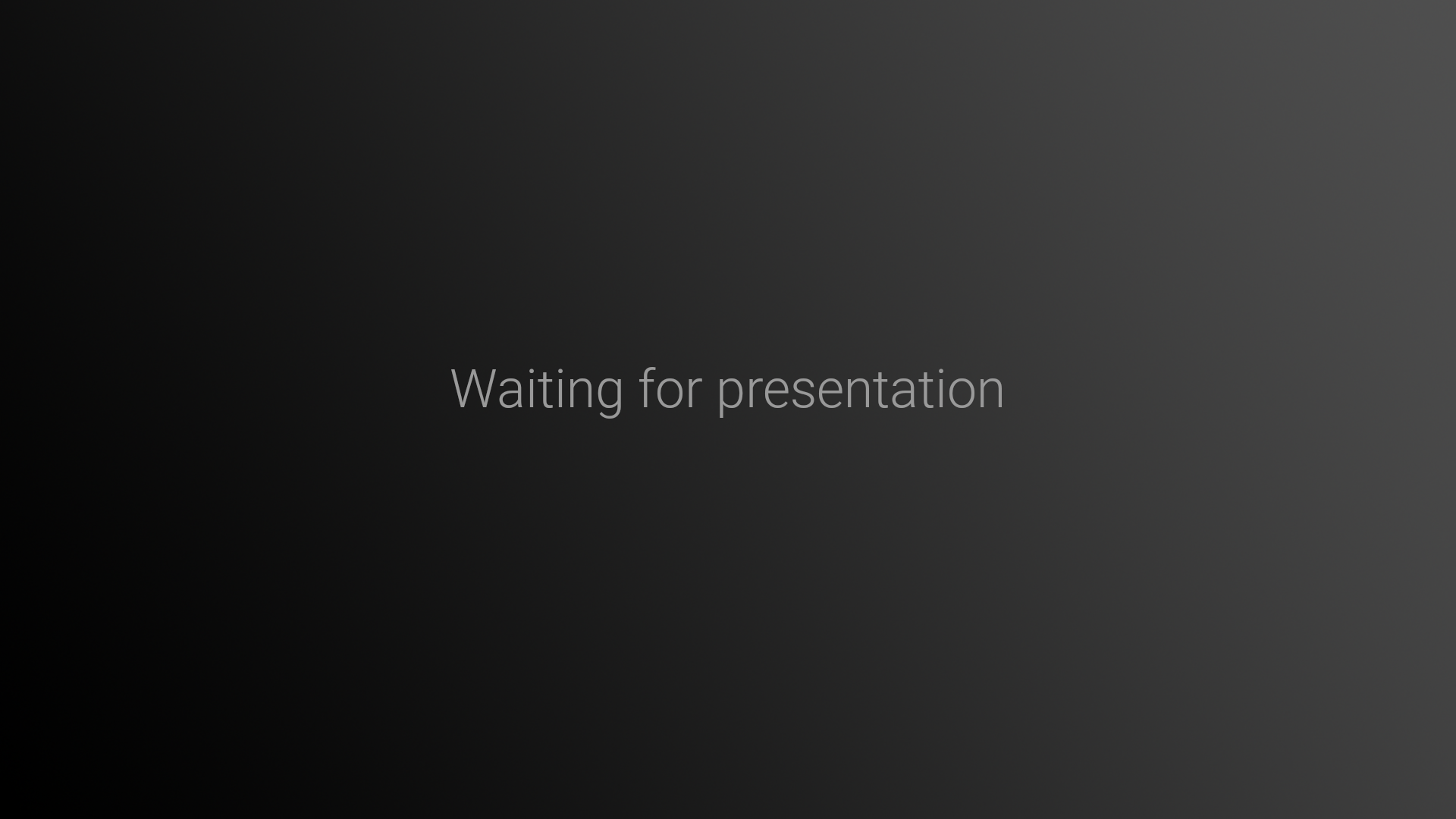 Waiting for presentation